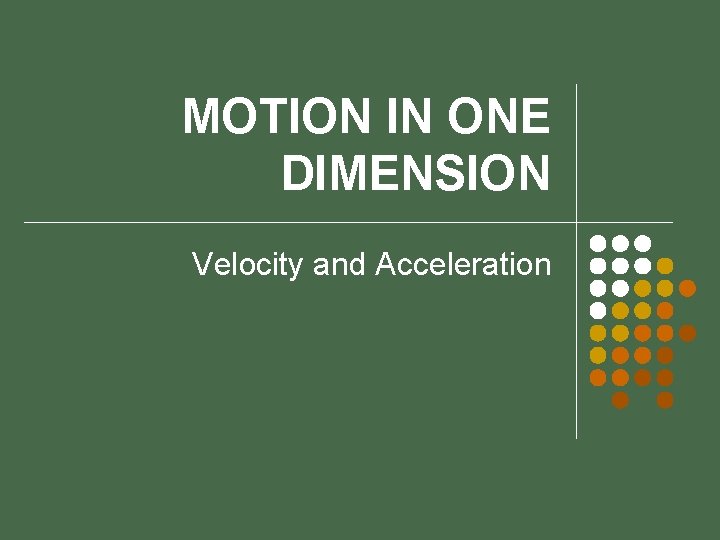 MOTION IN ONE DIMENSION

Velocity and Acceleration